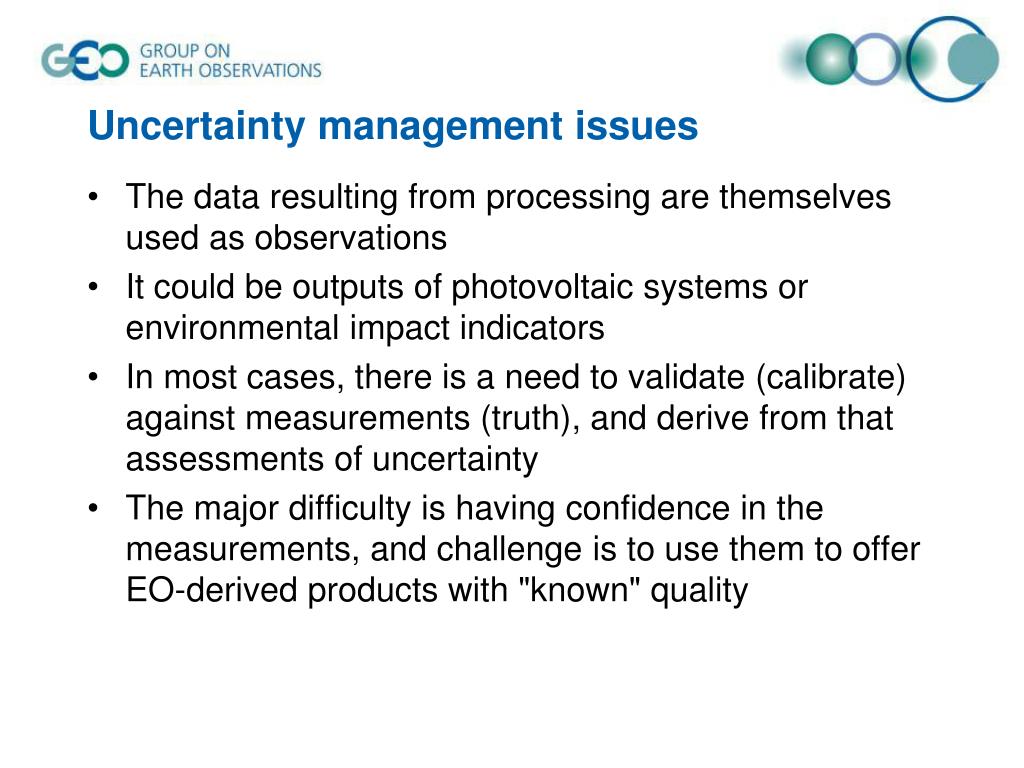 GEO GROUP ON EARTH OBSERVATIONS

Uncertainty management issues

• The data resulting from processing are themselves used as observations
• It could be outputs of photovoltaic systems or environmental impact indicators
• In most cases, there is a need to validate (calibrate) against measurements (truth), and derive from that assessments of uncertainty
• The major difficulty is having confidence in the measurements, and challenge is to use them to offer EO-derived products with "known" quality